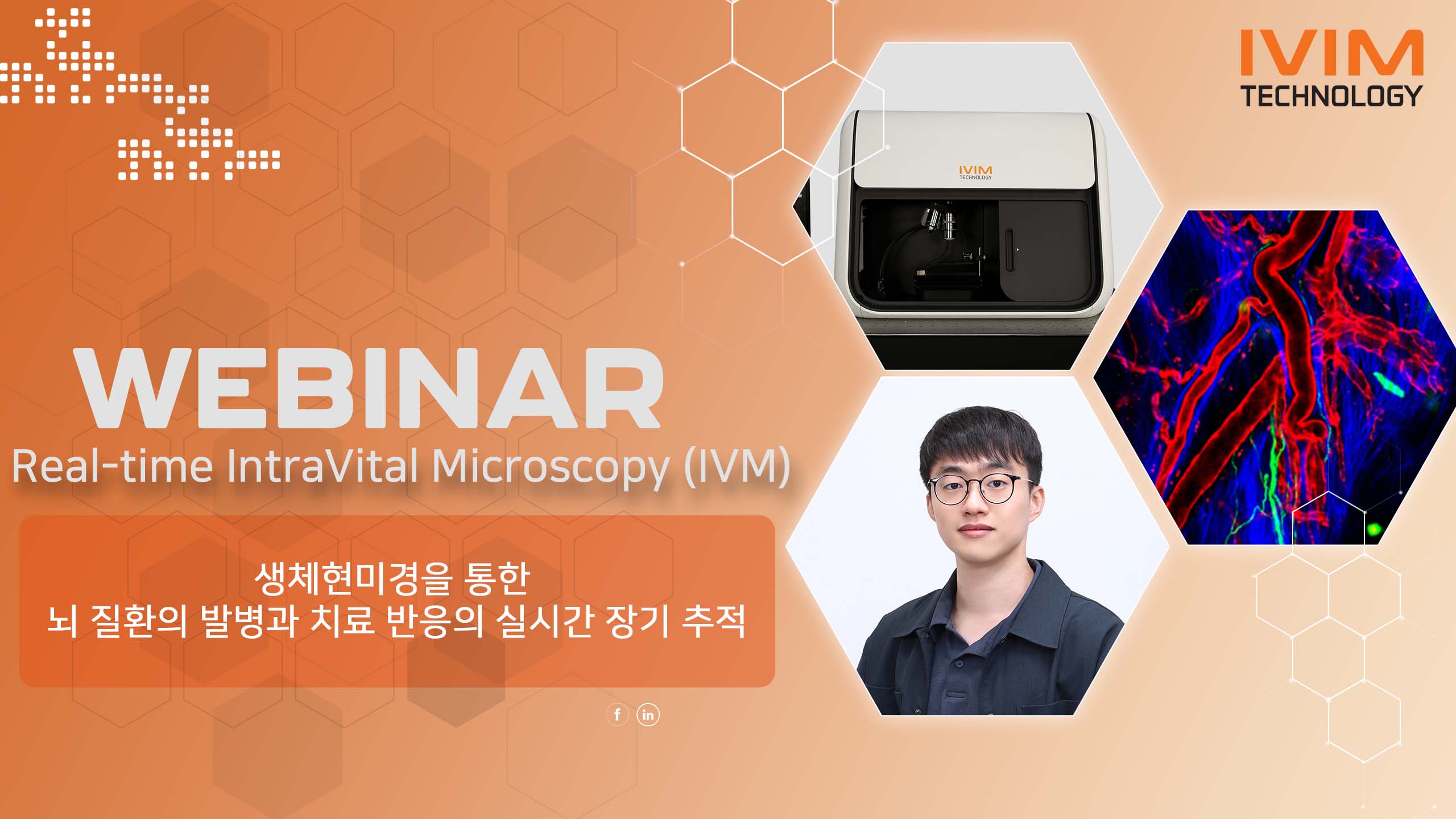 IVIM
TECHNOLOGY

IVIM
TECHNOLOGY

WEBINAR
Real-time IntraVital Microscopy (IVM)

생체현미경을 통한
뇌 질환의 발병과 치료 반응의 실시간 장기 추적

f in